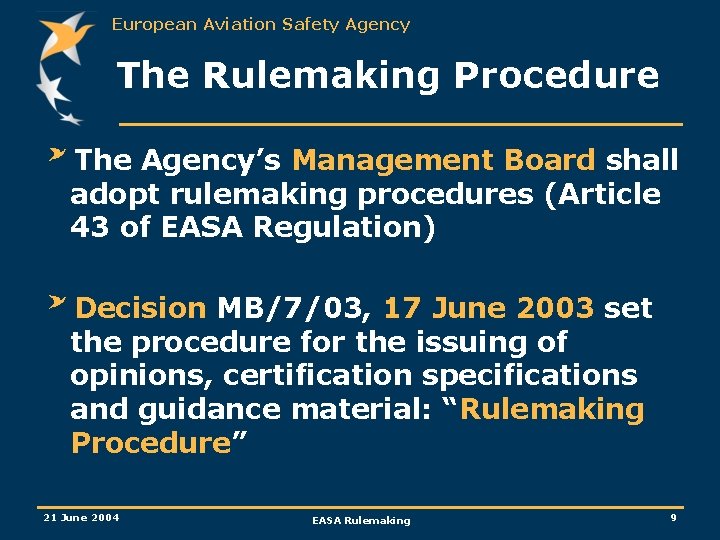 European Aviation Safety Agency

The Rulemaking Procedure

The Agency's Management Board shall adopt rulemaking procedures (Article 43 of EASA Regulation)

Decision MB/7/03, 17 June 2003 set the procedure for the issuing of opinions, certification specifications and guidance material: "Rulemaking Procedure"

21 June 2004

EASA Rulemaking

9